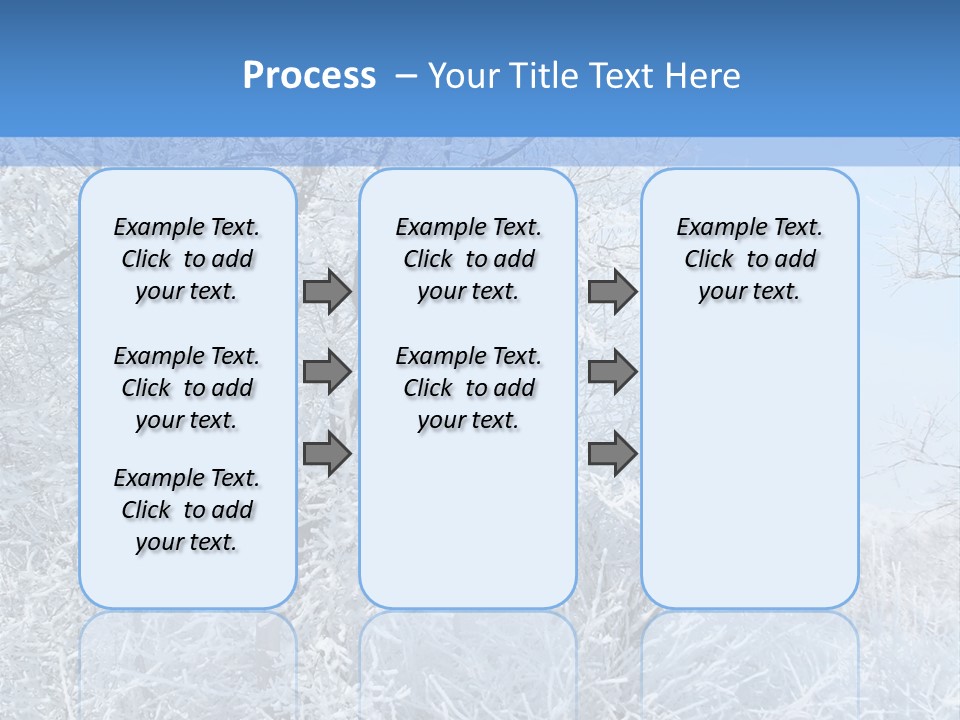 Process – Your Title Text Here

Example Text. Click to add your text.

Example Text. Click to add your text.

Example Text. Click to add your text.

Example Text. Click to add your text.

Example Text. Click to add your text.

Example Text. Click to add your text.